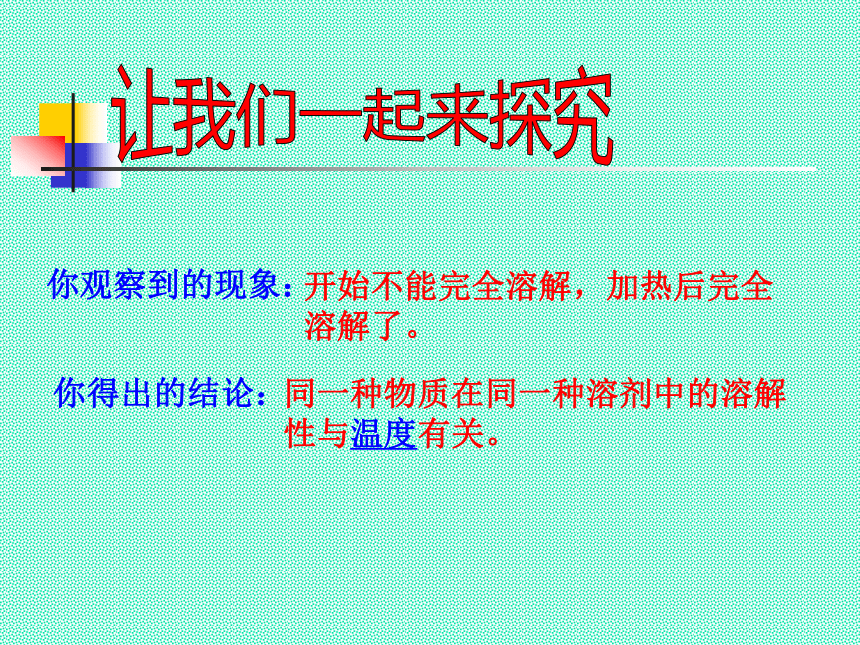 让我们一起来探究

你观察到的现象：开始不能完全溶解，加热后完全溶解了。

你得出的结论：同一种物质在同一种溶剂中的溶解性与温度有关。